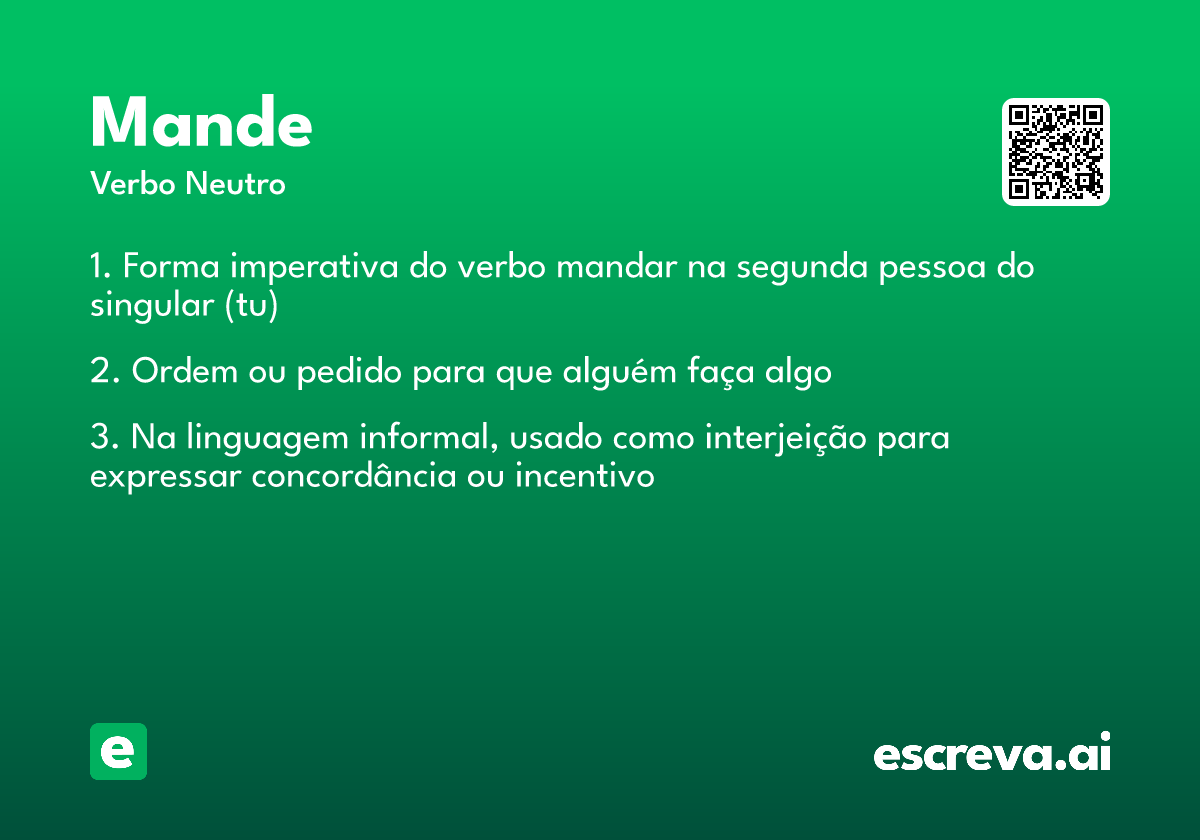 Mande

Verbo Neutro

1. Forma imperativa do verbo mandar na segunda pessoa do singular (tu)

2. Ordem ou pedido para que alguém faça algo

3. Na linguagem informal, usado como interjeição para expressar concordância ou incentivo

e

escreva.ai